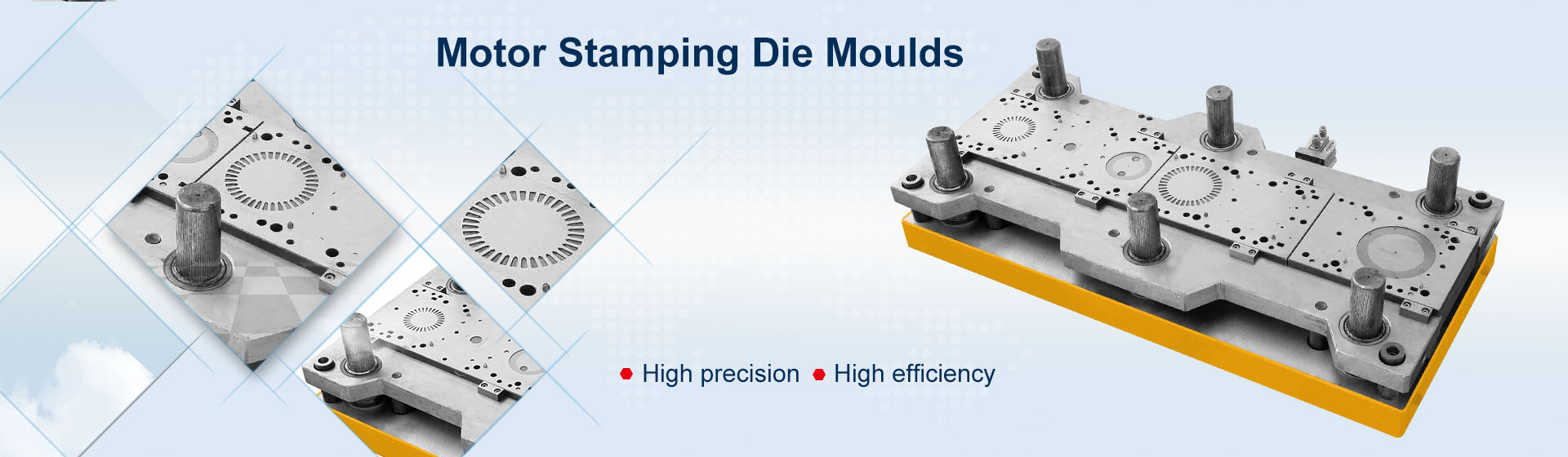 Motor Stamping Die Moulds

High precision High efficiency